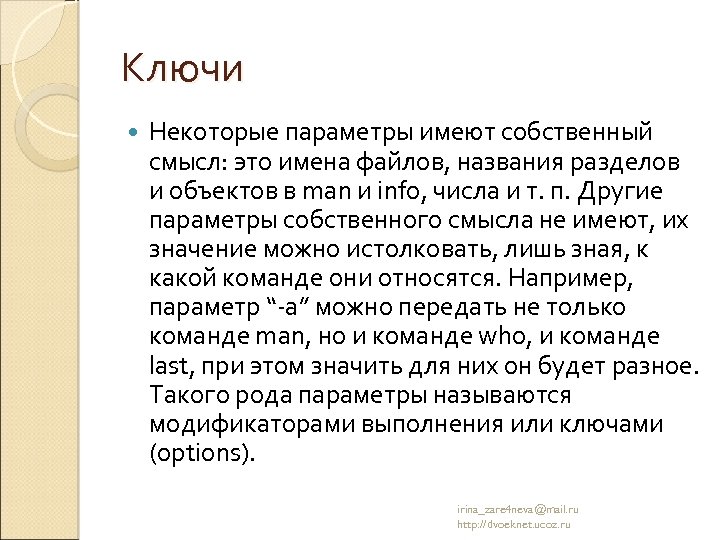 Ключи

Некоторые параметры имеют собственный смысл: это имена файлов, названия разделов и объектов в man и info, числа и т. п. Другие параметры собственного смысла не имеют, их значение можно истолковать, лишь зная, к какой команде они относятся. Например, параметр “-a” можно передать не только команде man, но и команде who, и команде last, при этом значить для них он будет разное. Такого рода параметры называются модификаторами выполнения или ключами (options).

irina_zare4neva@mail.ru
http://dvoeknet.ucoz.ru